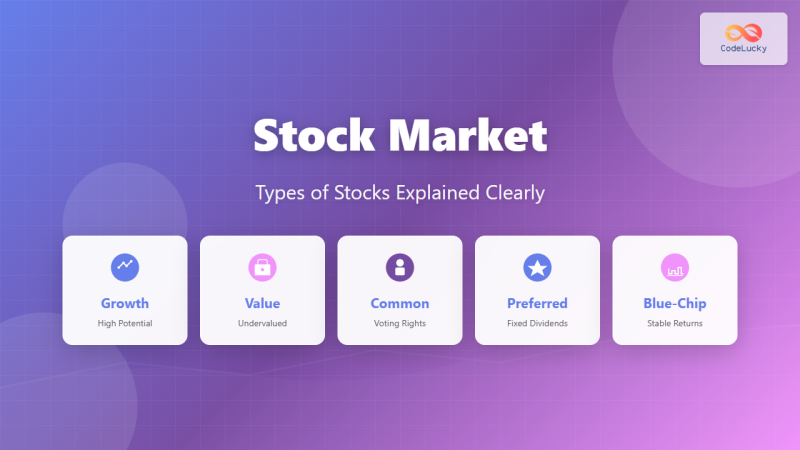 CodeLucky

Stock Market

Types of Stocks Explained Clearly

Growth
High Potential

Value
Undervalued

Common
Voting Rights

Preferred
Fixed Dividends

Blue-Chip
Stable Returns